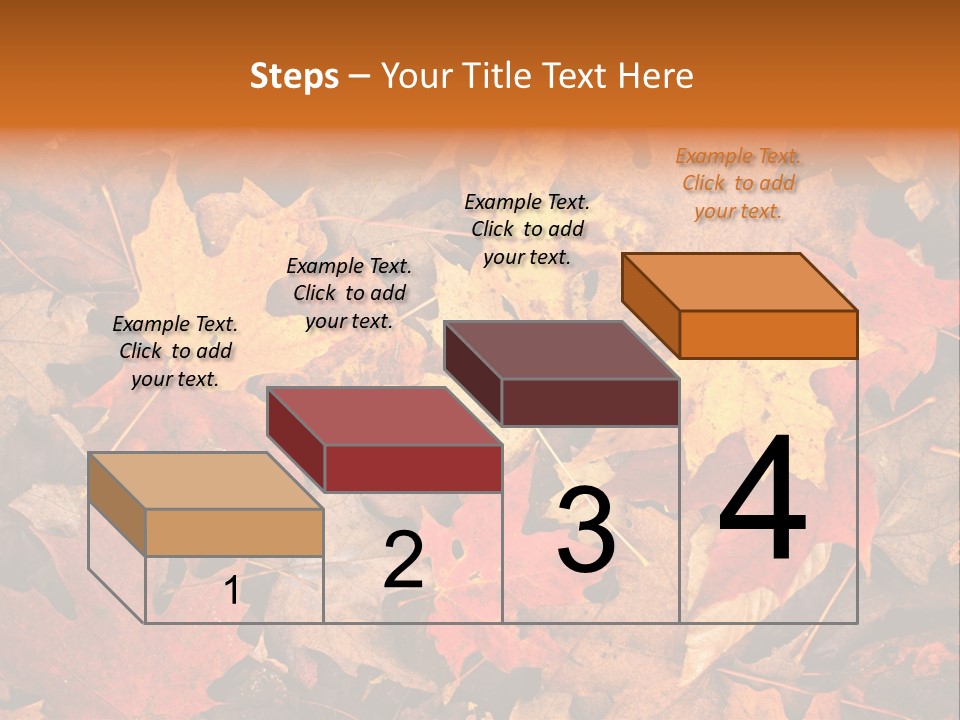 Steps – Your Title Text Here

Example Text. Click to add your text.

Example Text. Click to add your text.

Example Text. Click to add your text.

Example Text. Click to add your text.

1

2

3

4